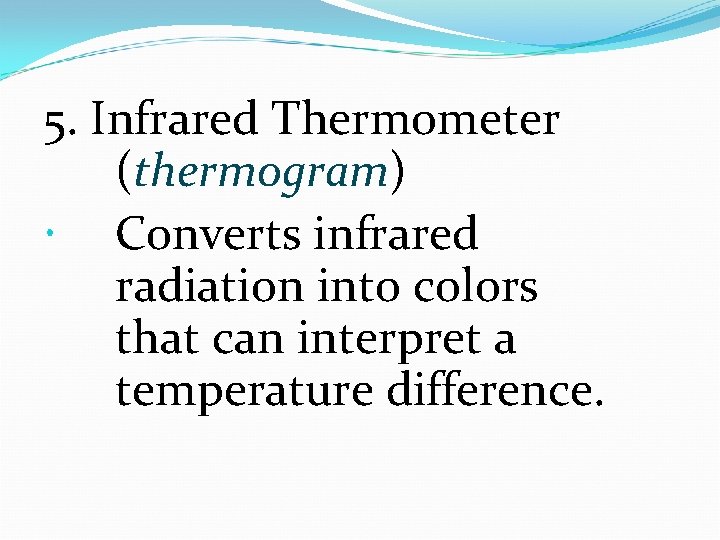 5. Infrared Thermometer (thermogram)

• Converts infrared radiation into colors that can interpret a temperature difference.